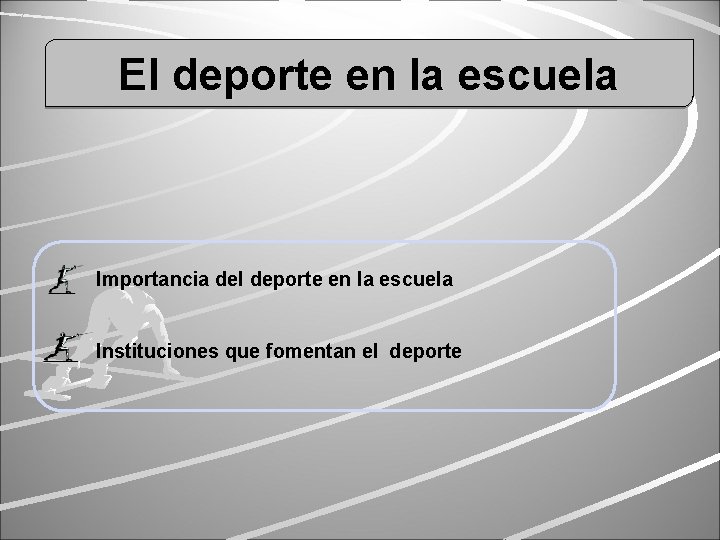 El deporte en la escuela

Importancia del deporte en la escuela

Instituciones que fomentan el deporte